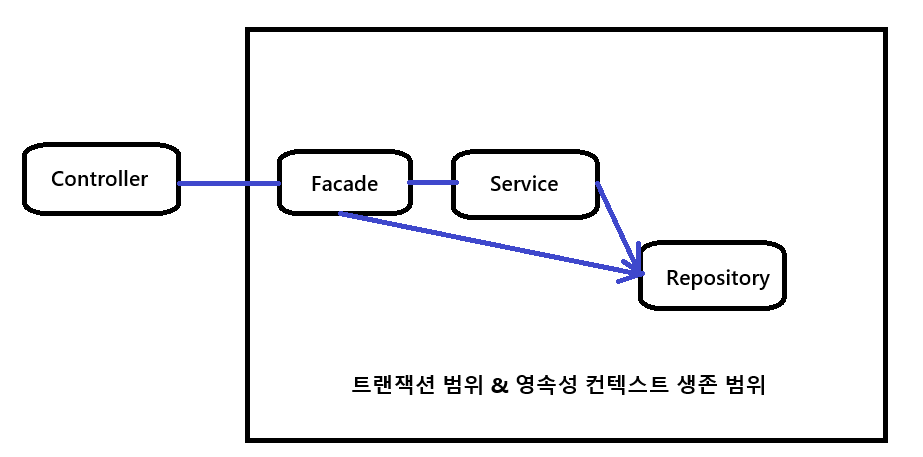 Controller

Facade

Service

Repository

트랜잭션 범위 & 영속성 컨텍스트 생존 범위